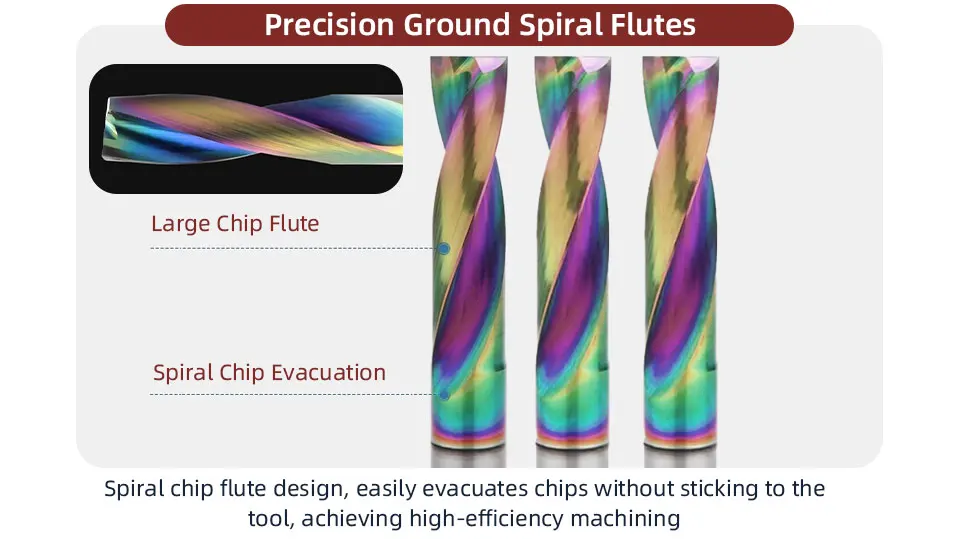 Precision Ground Spiral Flutes

Large Chip Flute

Spiral Chip Evacuation

Spiral chip flute design, easily evacuates chips without sticking to the tool, achieving high-efficiency machining